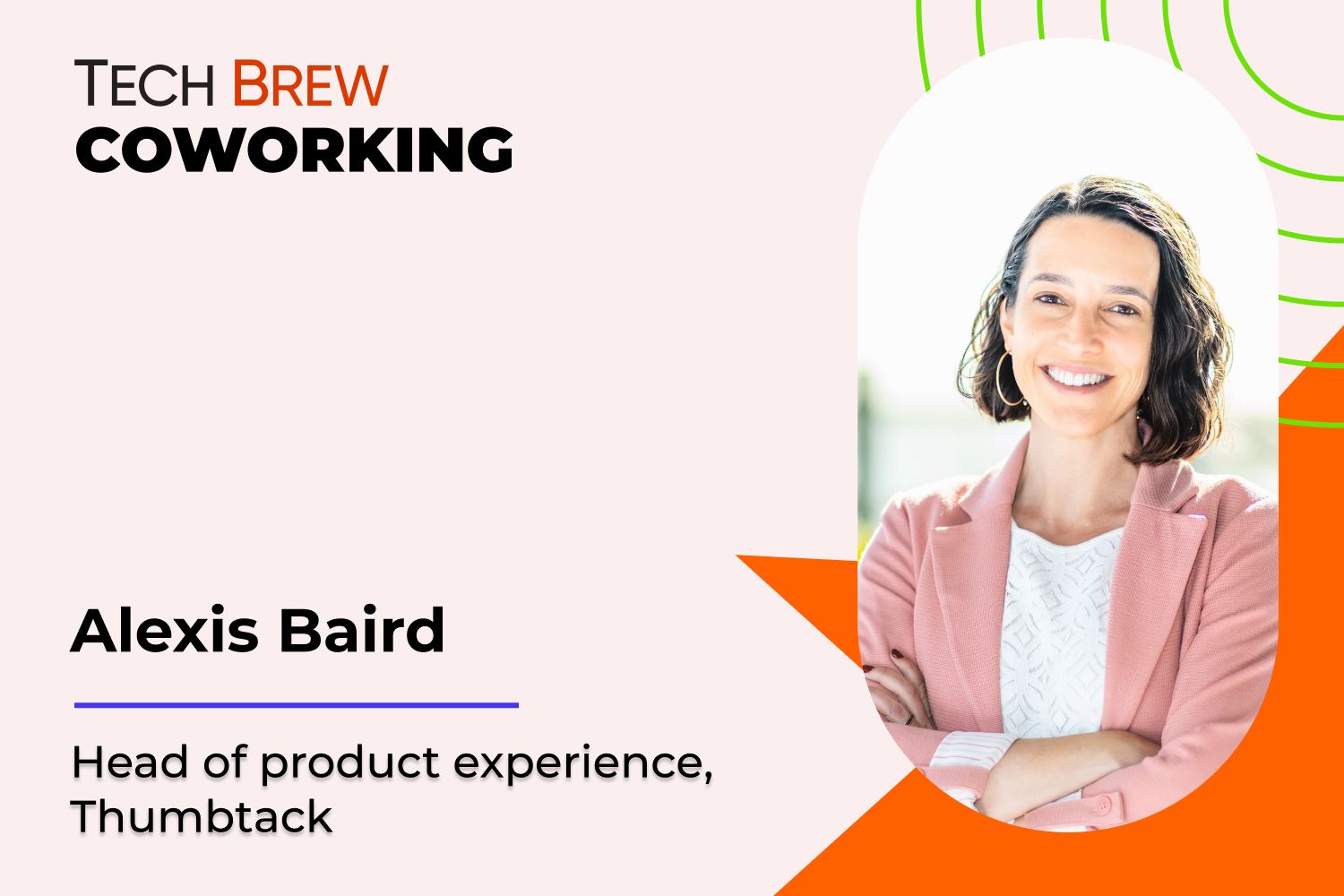 TECH BREW
COWORKING

Alexis Baird

Head of product experience, Thumbtack